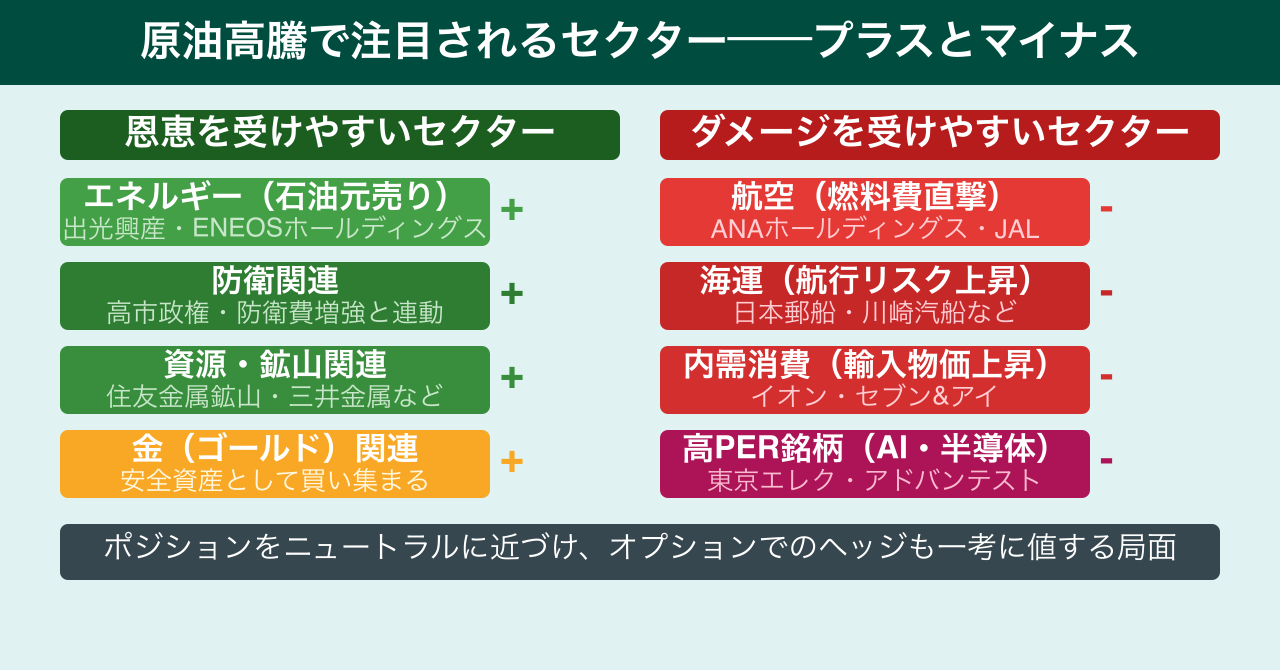 原油高騰で注目されるセクター——プラスとマイナス

恩恵を受けやすいセクター

エネルギー（石油元売り）
出光興産・ENEOSホールディングス
+

防衛関連
高市政権・防衛費増強と連動
+

資源・鉱山関連
住友金属鉱山・三井金属など
+

金（ゴールド）関連
安全資産として買い集まる
+

ダメージを受けやすいセクター

航空（燃料費直撃）
ANAホールディングス・JAL
-

海運（航行リスク上昇）
日本郵船・川崎汽船など
-

内需消費（輸入物価上昇）
イオン・セブン&アイ
-

高PER銘柄（AI・半導体）
東京エレク・アドバンテスト
-

ポジションをニュートラルに近づけ、オプションでのヘッジも一考に値する局面